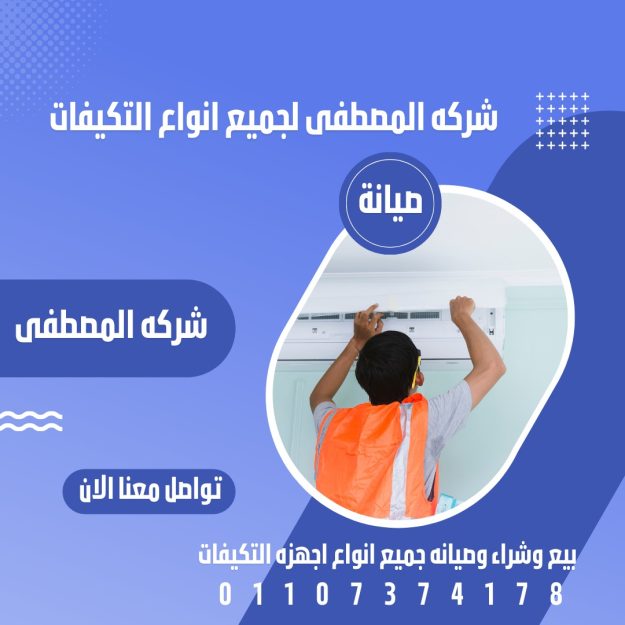 شركه المصطفى لجميع انواع التكيفات

صيانة

شركه المصطفى

تواصل معنا الان

بيع وشراء وصيانه جميع انواع اجهزه التكيفات

0 1 1 0 7 3 7 4 1 7 8